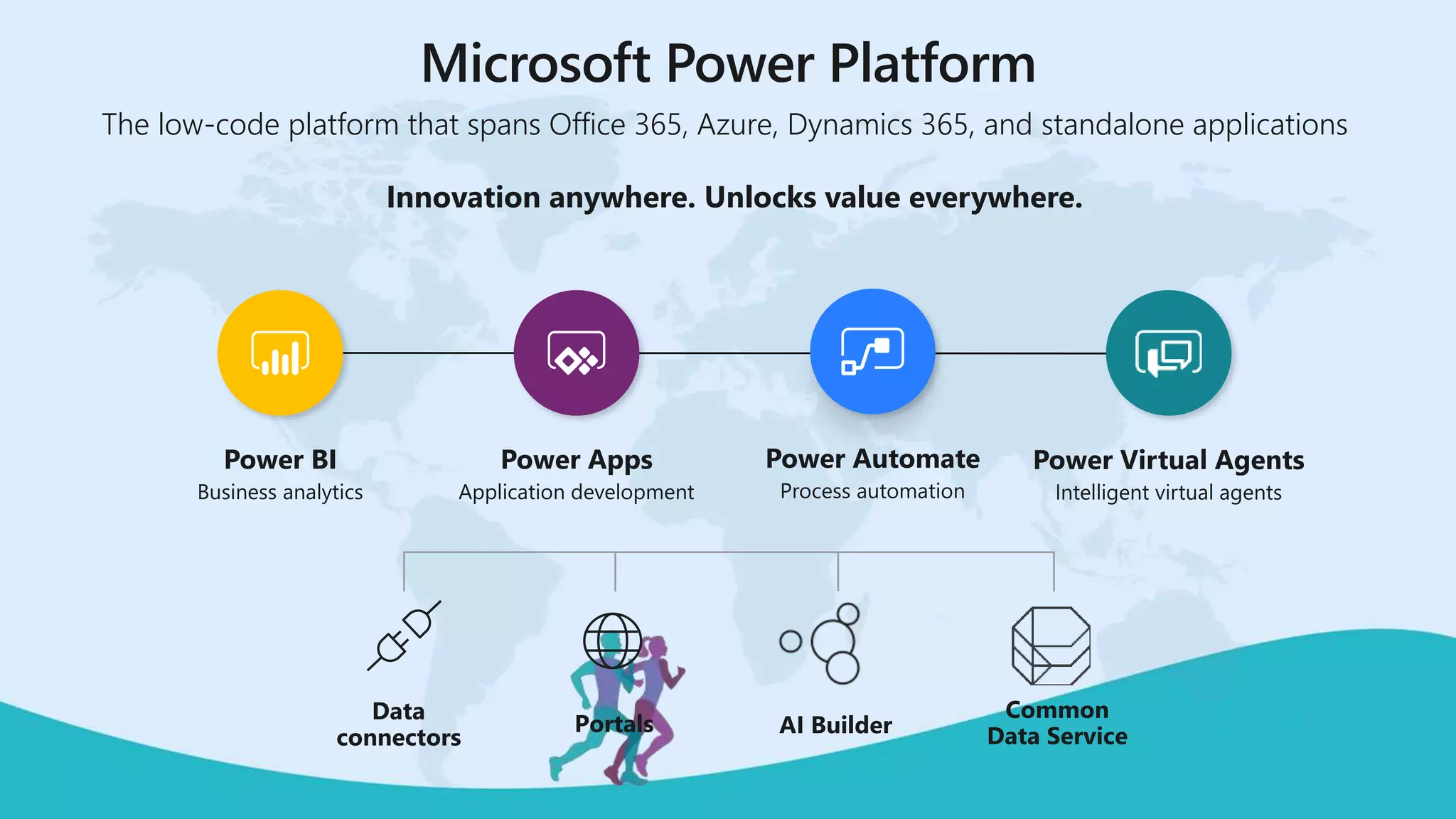 Microsoft Power Platform

The low-code platform that spans Office 365, Azure, Dynamics 365, and standalone applications

Innovation anywhere. Unlocks value everywhere.

Power BI
Business analytics

Power Apps
Application development

Power Automate
Process automation

Power Virtual Agents
Intelligent virtual agents

Data connectors

Portals

AI Builder

Common Data Service